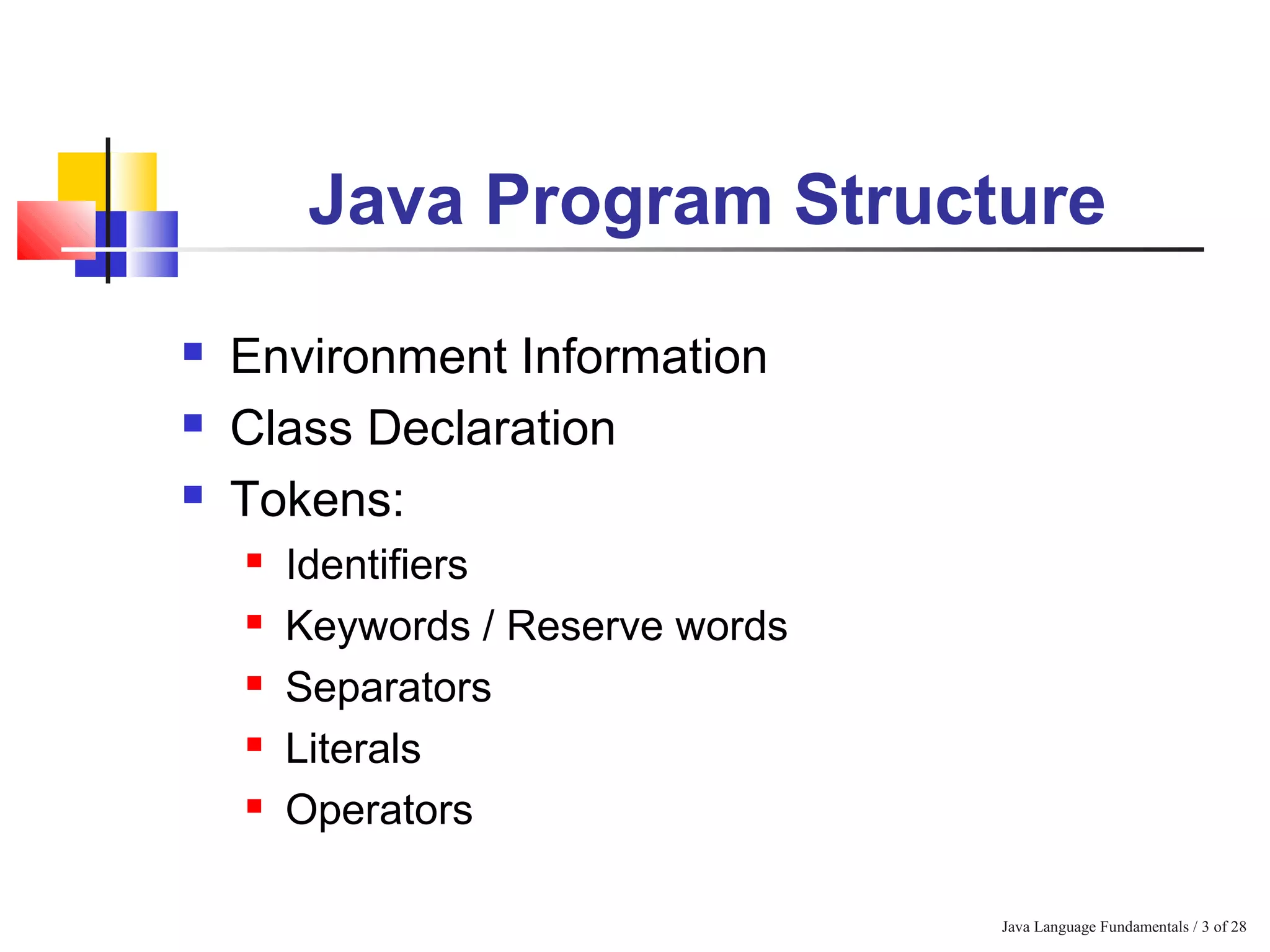 Java Program Structure

- Environment Information
- Class Declaration
- Tokens:
  - Identifiers
  - Keywords / Reserve words
  - Separators
  - Literals
  - Operators

Java Language Fundamentals / 3 of 28